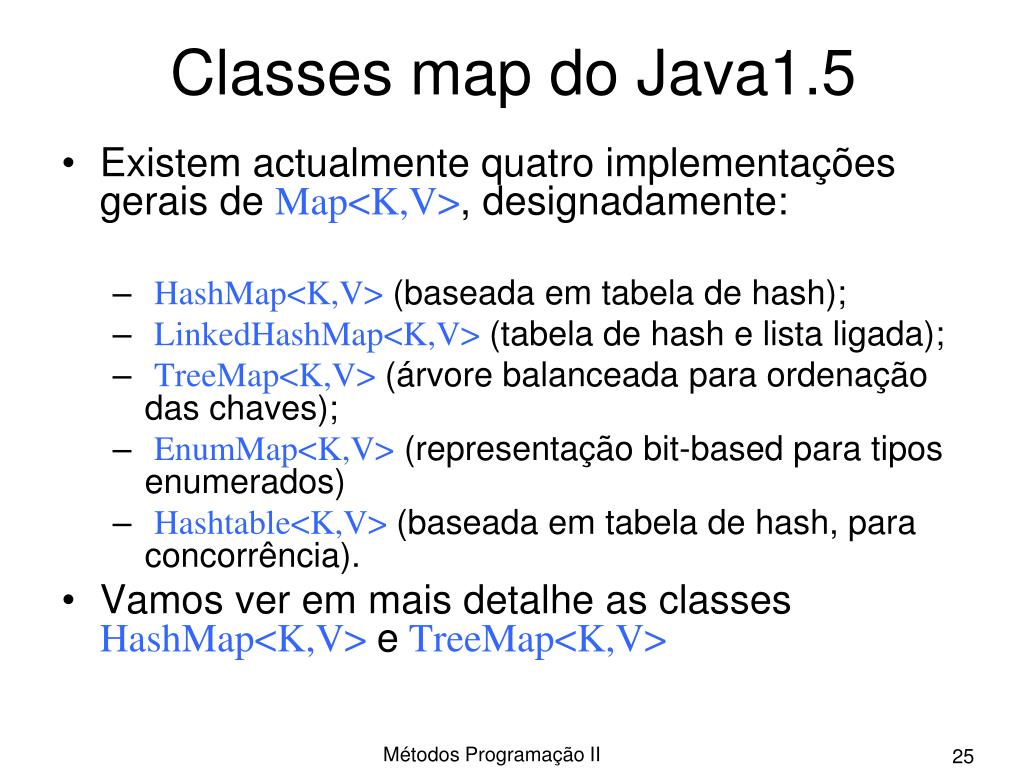 Classes map do Java1.5

• Existem actualmente quatro implementações gerais de Map<K,V>, designadamente:

– HashMap<K,V> (baseada em tabela de hash);
– LinkedHashMap<K,V> (tabela de hash e lista ligada);
– TreeMap<K,V> (árvore balanceada para ordenação das chaves);
– EnumMap<K,V> (representação bit-based para tipos enumerados)
– Hashtable<K,V> (baseada em tabela de hash, para concorrência).

• Vamos ver em mais detalhe as classes HashMap<K,V> e TreeMap<K,V>

Métodos Programação II

25